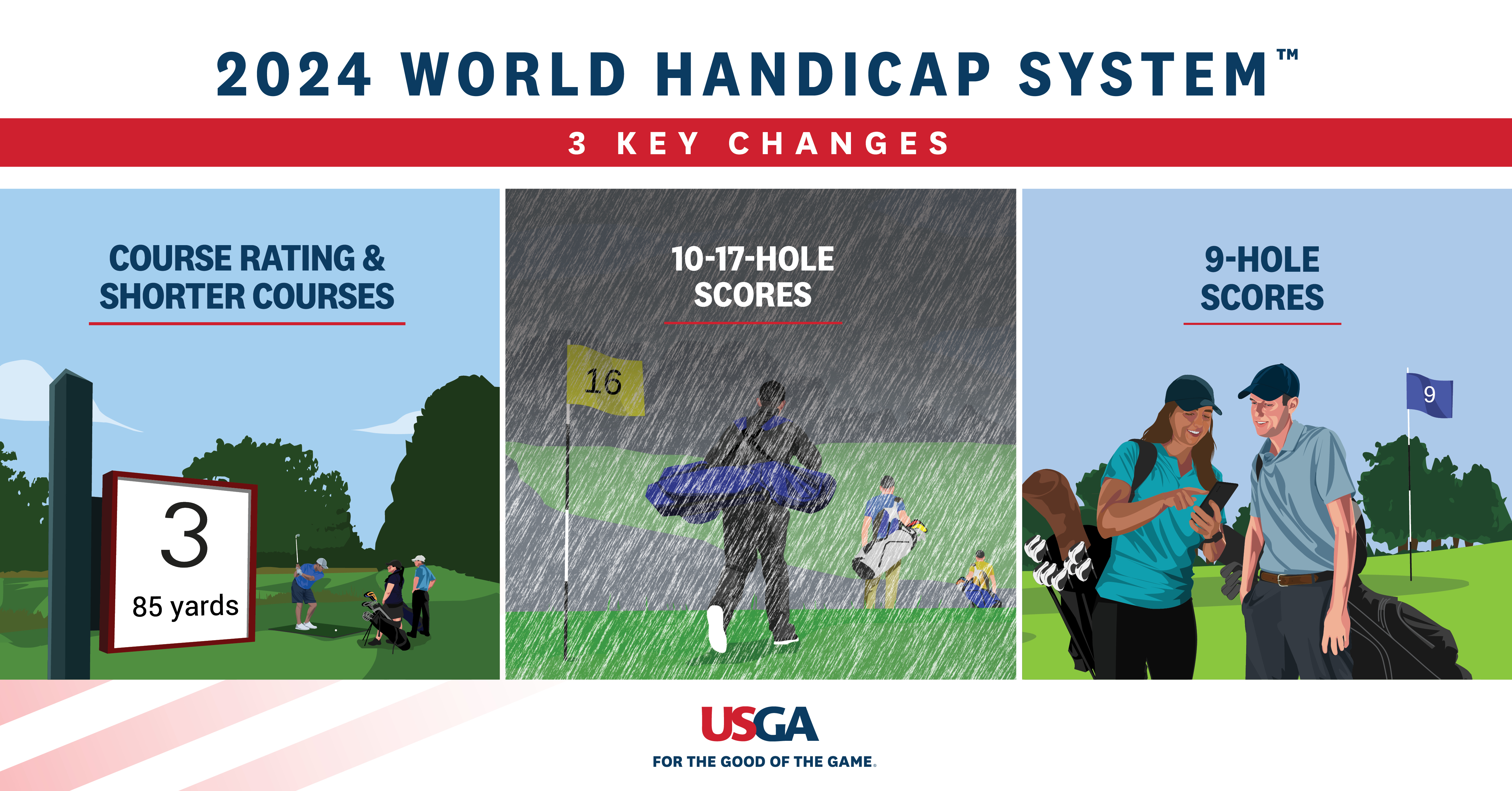 2024 WORLD HANDICAP SYSTEM™

3 KEY CHANGES

COURSE RATING & SHORTER COURSES

3

85 yards

10-17-HOLE SCORES

16

9-HOLE SCORES

9

USGA

FOR THE GOOD OF THE GAME.